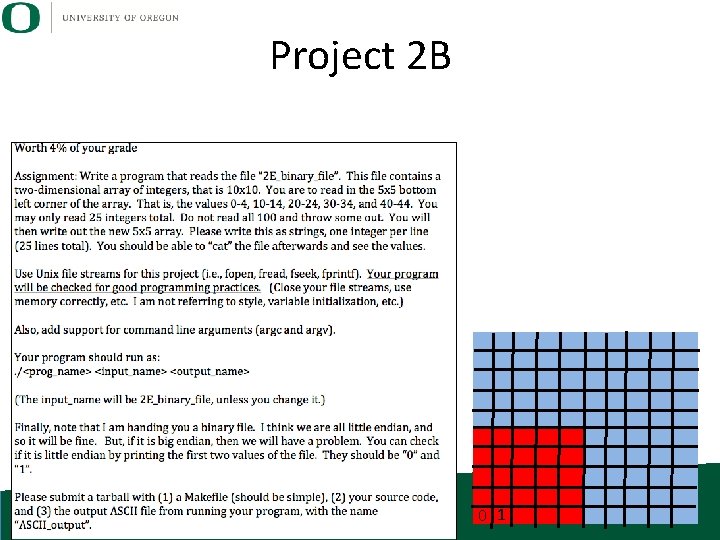 UNIVERSITY OF OREGON

Project 2B

Worth 4% of your grade

Assignment: Write a program that reads the file "2E_binary_file". This file contains a two-dimensional array of integers, that is 10x10. You are to read in the 5x5 bottom left corner of the array. That is, the values 0-4, 10-14, 20-24, 30-34, and 40-44. You may only read 25 integers total. Do not read all 100 and throw some out. You will then write out the new 5x5 array. Please write this as strings, one integer per line (25 lines total). You should be able to "cat" the file afterwards and see the values.

Use Unix file streams for this project (i.e., fopen, fread, fseek, fprintf). Your program will be checked for good programming practices. (Close your file streams, use memory correctly, etc. I am not referring to style, variable initialization, etc.)

Also, add support for command line arguments (argc and argv).

Your program should run as:
./<prog_name> <input_name> <output_name>

(The input_name will be 2E_binary_file, unless you change it.)

Finally, note that I am handing you a binary file. I think we are all little endian, and so it will be fine. But, if it is big endian, then we will have a problem. You can check if it is little endian by printing the first two values of the file. They should be "0" and "1".

Please submit a tarball with (1) a Makefile (should be simple), (2) your source code, and (3) the output ASCII file from running your program, with the name "ASCII_output".

0 1